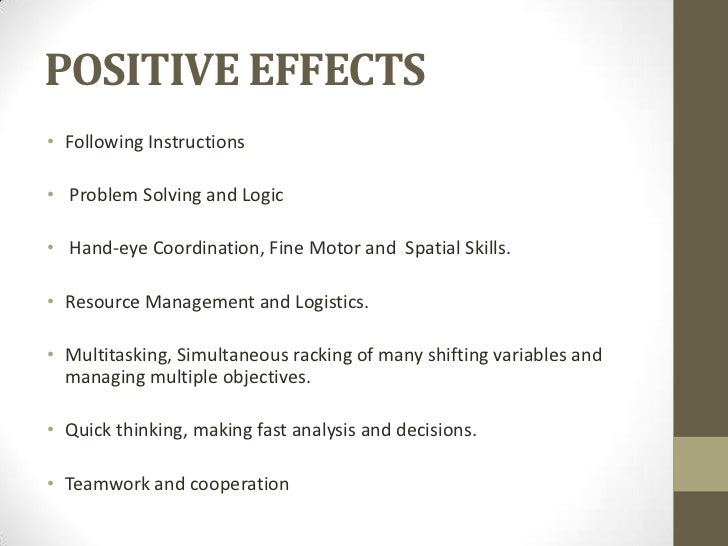 POSITIVE EFFECTS

• Following Instructions

• Problem Solving and Logic

• Hand-eye Coordination, Fine Motor and Spatial Skills.

• Resource Management and Logistics.

• Multitasking, Simultaneous racking of many shifting variables and managing multiple objectives.

• Quick thinking, making fast analysis and decisions.

• Teamwork and cooperation